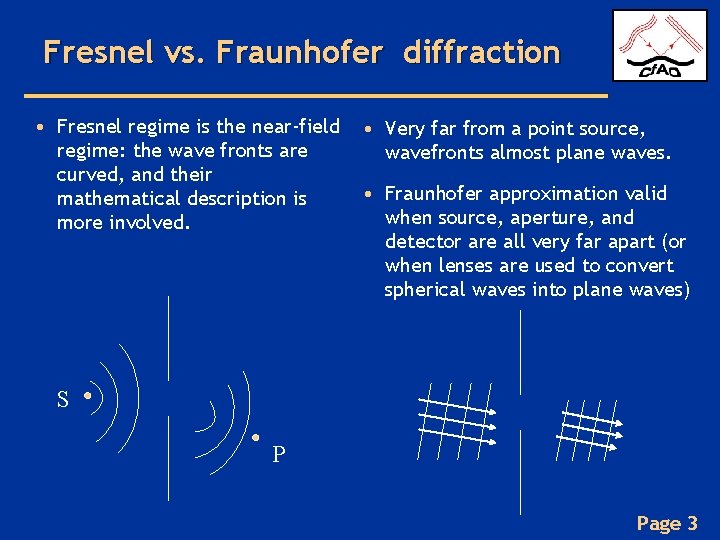 Fresnel vs. Fraunhofer diffraction

CfAO

• Fresnel regime is the near-field regime: the wave fronts are curved, and their mathematical description is more involved.

S

P

• Very far from a point source, wavefronts almost plane waves.

• Fraunhofer approximation valid when source, aperture, and detector are all very far apart (or when lenses are used to convert spherical waves into plane waves)

Page 3